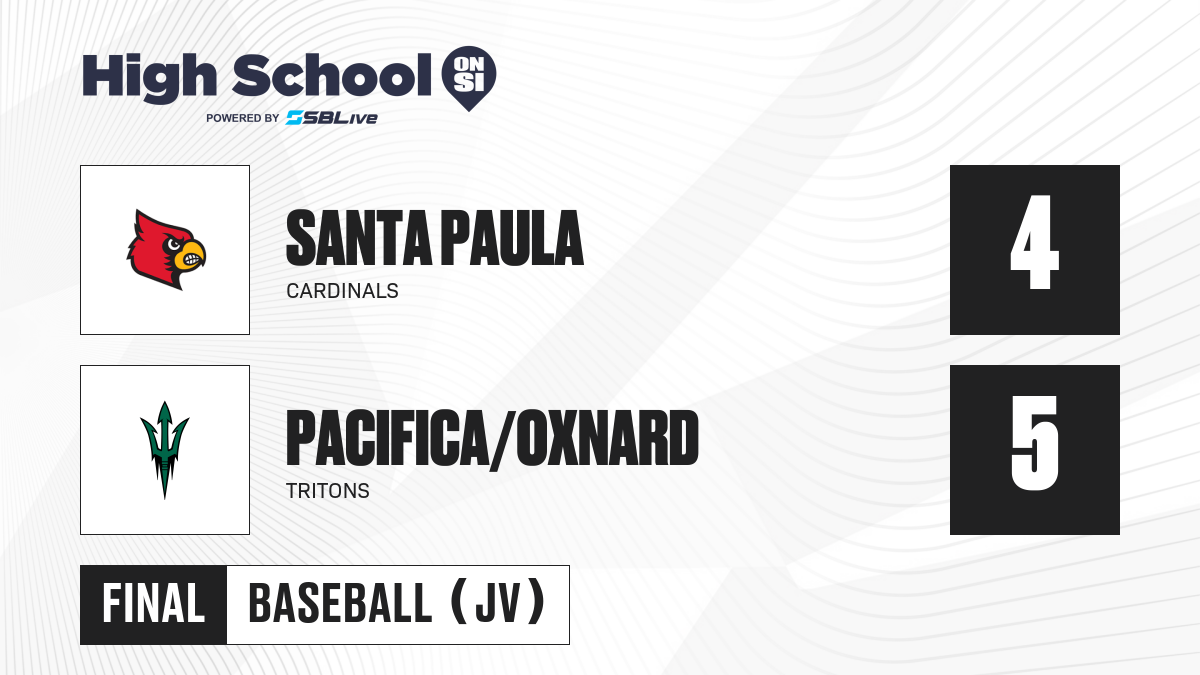 High School ON SI
POWERED BY SBLive

SANTA PAULA
CARDINALS
4

PACIFICA/OXNARD
TRITONS
5

FINAL BASEBALL (JV)